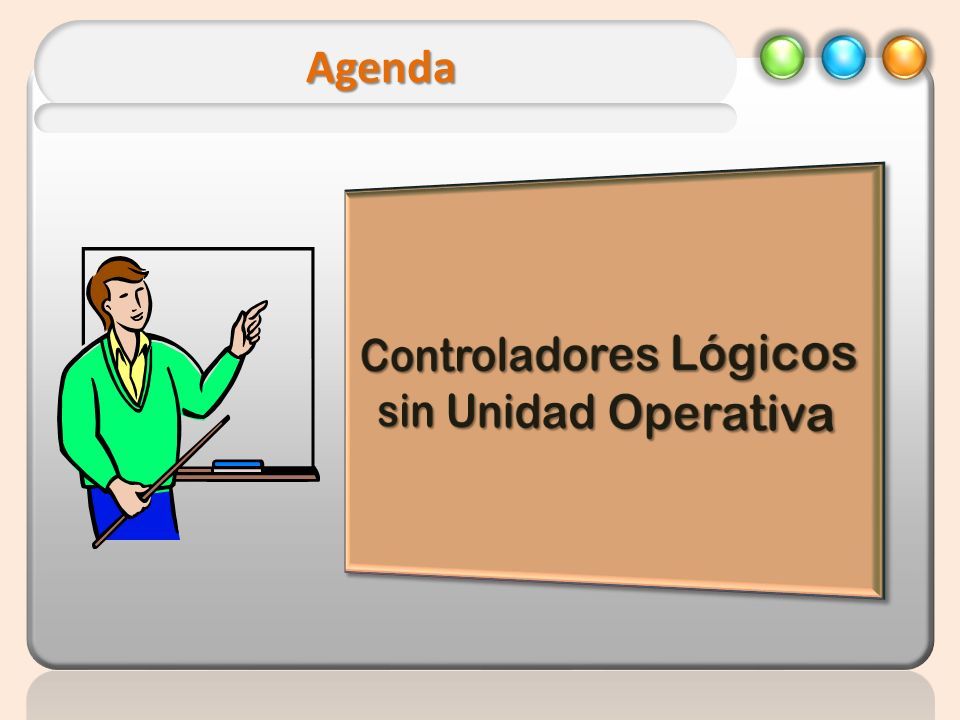 Agenda

Controladores Lógicos sin Unidad Operativa